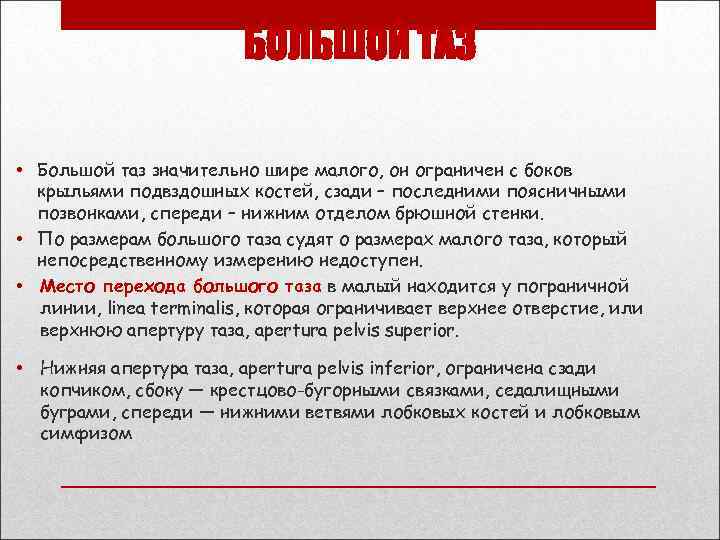 БОЛЬШОЙ ТАЗ

• Большой таз значительно шире малого, он ограничен с боков крыльями подвздошных костей, сзади – последними поясничными позвонками, спереди – нижним отделом брюшной стенки.

• По размерам большого таза судят о размерах малого таза, который непосредственному измерению недоступен.

• Место перехода большого таза в малый находится у пограничной линии, linea terminalis, которая ограничивает верхнее отверстие, или верхнюю апертуру таза, apertura pelvis superior.

• Нижняя апертура таза, apertura pelvis inferior, ограничена сзади копчиком, сбоку — крестцово-бугорными связками, седалищными буграми, спереди — нижними ветвями лобковых костей и лобковым симфизом